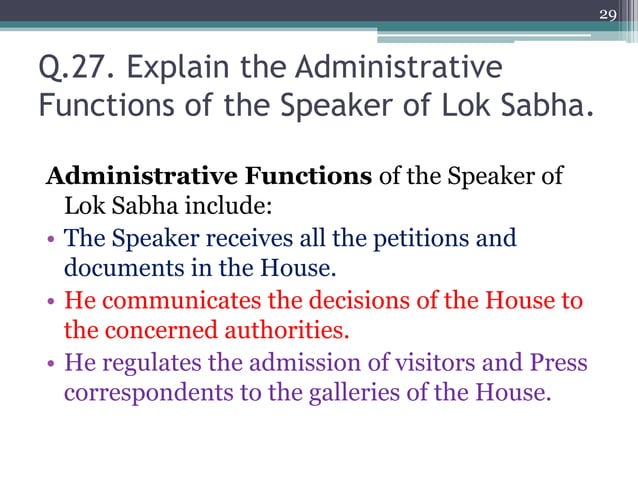 29

Q.27. Explain the Administrative Functions of the Speaker of Lok Sabha.

Administrative Functions of the Speaker of Lok Sabha include:
• The Speaker receives all the petitions and documents in the House.
• He communicates the decisions of the House to the concerned authorities.
• He regulates the admission of visitors and Press correspondents to the galleries of the House.